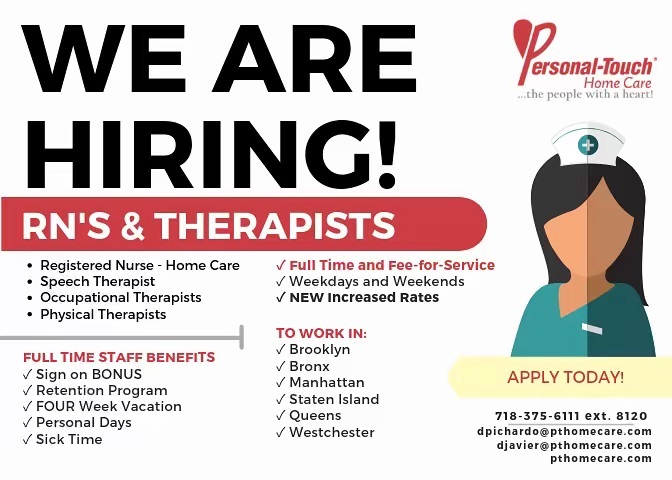 WE ARE HIRING!

Personal-Touch® Home Care
...the people with a heart!

RN'S & THERAPISTS

• Registered Nurse - Home Care
• Speech Therapist
• Occupational Therapists
• Physical Therapists

FULL TIME STAFF BENEFITS
✓ Sign on BONUS
✓ Retention Program
✓ FOUR Week Vacation
✓ Personal Days
✓ Sick Time

✓ Full Time and Fee-for-Service
✓ Weekdays and Weekends
✓ NEW Increased Rates

TO WORK IN:
✓ Brooklyn
✓ Bronx
✓ Manhattan
✓ Staten Island
✓ Queens
✓ Westchester

APPLY TODAY!

718-375-6111 ext. 8120
dpichardo@pthomecare.com
djavier@pthomecare.com
pthomecare.com